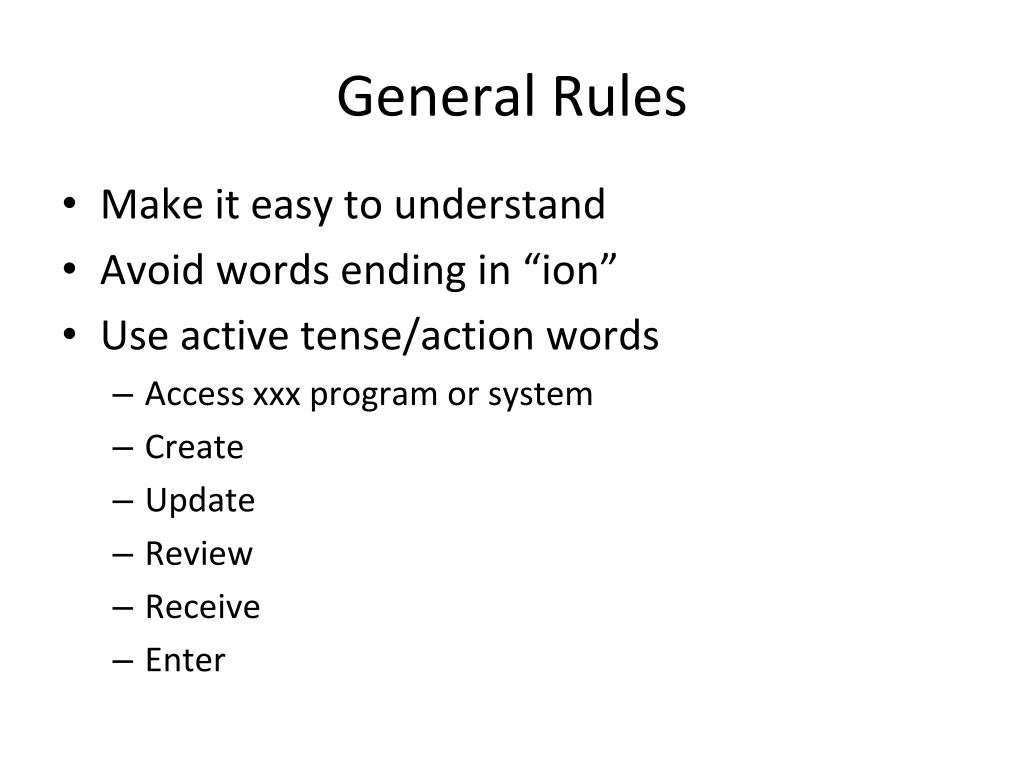 General Rules

• Make it easy to understand
• Avoid words ending in “ion”
• Use active tense/action words
  – Access xxx program or system
  – Create
  – Update
  – Review
  – Receive
  – Enter